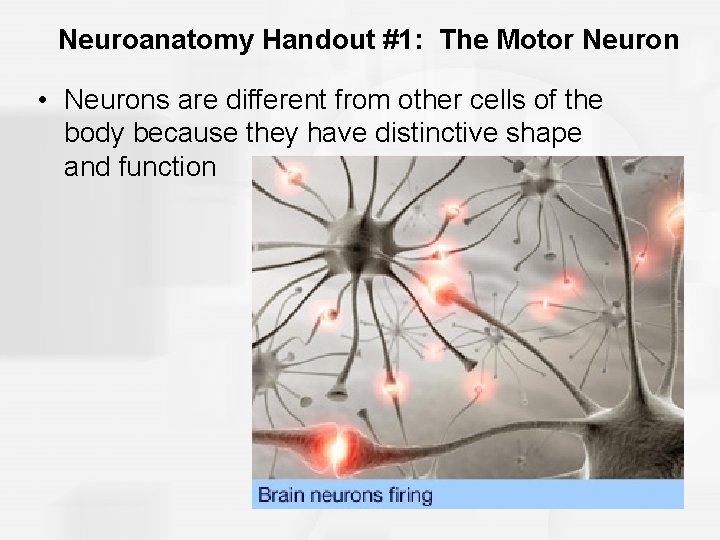 Neuroanatomy Handout #1: The Motor Neuron

• Neurons are different from other cells of the body because they have distinctive shape and function

Brain neurons firing